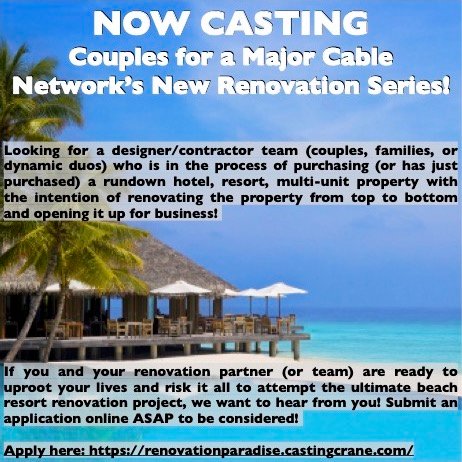 NOW CASTING
Couples for a Major Cable Network's New Renovation Series!

Looking for a designer/contractor team (couples, families, or dynamic duos) who is in the process of purchasing (or has just purchased) a rundown hotel, resort, multi-unit property with the intention of renovating the property from top to bottom and opening it up for business!

If you and your renovation partner (or team) are ready to uproot your lives and risk it all to attempt the ultimate beach resort renovation project, we want to hear from you! Submit an application online ASAP to be considered!

Apply here: https://renovationparadise.castingcrane.com/